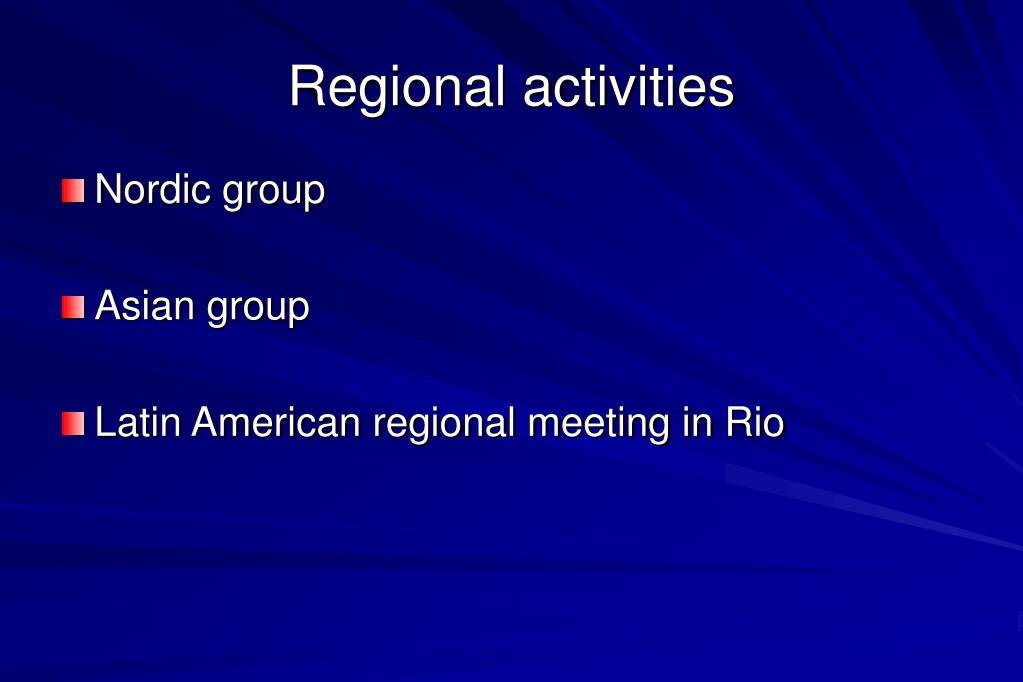 Regional activities

Nordic group

Asian group

Latin American regional meeting in Rio